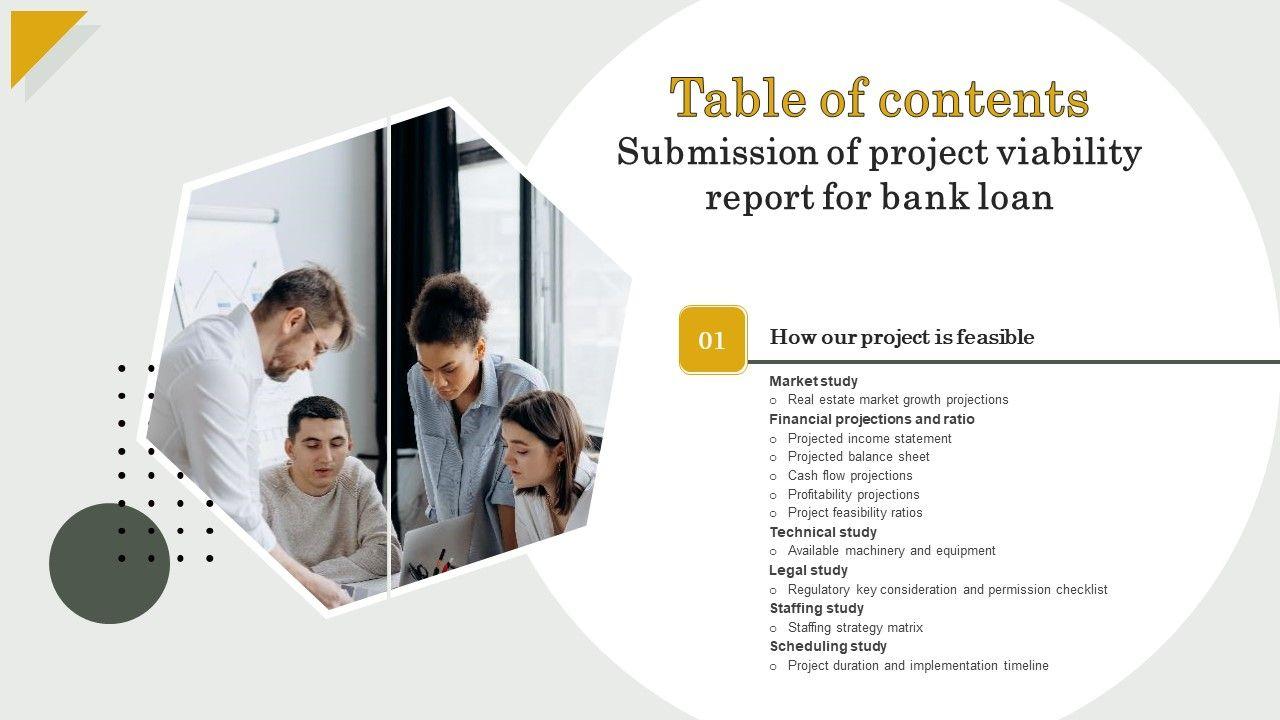 Table of contents
Submission of project viability report for bank loan

01

How our project is feasible

Market study
○ Real estate market growth projections
Financial projections and ratio
○ Projected income statement
○ Projected balance sheet
○ Cash flow projections
○ Profitability projections
○ Project feasibility ratios
Technical study
○ Available machinery and equipment
Legal study
○ Regulatory key consideration and permission checklist
Staffing study
○ Staffing strategy matrix
Scheduling study
○ Project duration and implementation timeline